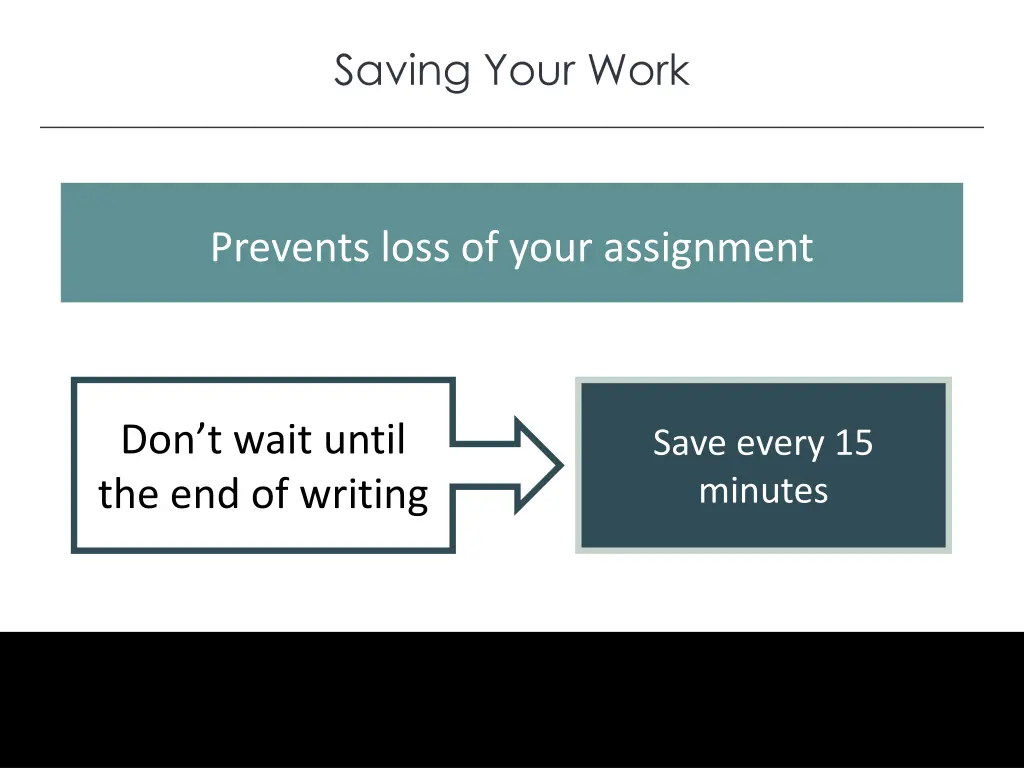 Saving Your Work

Prevents loss of your assignment

Don’t wait until the end of writing

Save every 15 minutes